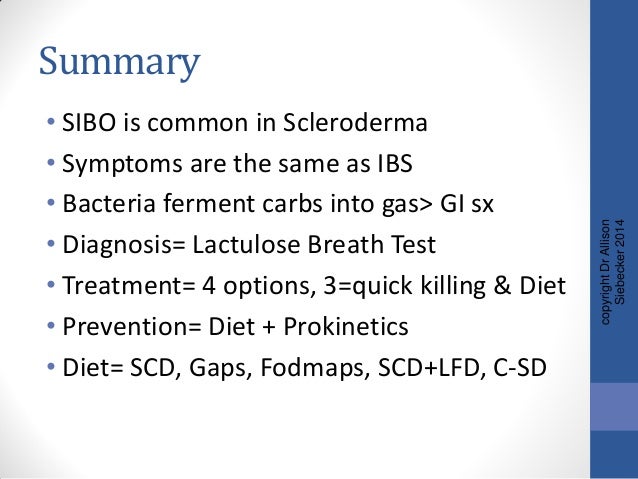 Summary

• SIBO is common in Scleroderma
• Symptoms are the same as IBS
• Bacteria ferment carbs into gas> GI sx
• Diagnosis= Lactulose Breath Test
• Treatment= 4 options, 3=quick killing & Diet
• Prevention= Diet + Prokinetics
• Diet= SCD, Gaps, Fodmaps, SCD+LFD, C-SD

copyright Dr Allison Siebecker 2014